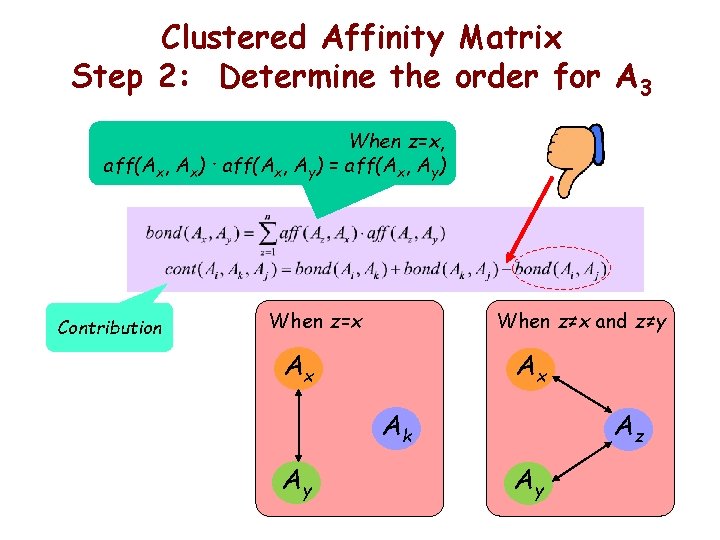 Clustered Affinity Matrix
Step 2: Determine the order for $A_3$

When z=x,
$aff(A_x, A_x) \cdot aff(A_x, A_y) = aff(A_x, A_y)$

$bond(A_x, A_y) = \sum_{z=1}^{n} aff(A_z, A_x) \cdot aff(A_z, A_y)$
$cont(A_i, A_k, A_j) = bond(A_i, A_k) + bond(A_k, A_j) - bond(A_i, A_j)$

Contribution

When z=x

$A_x$

$A_k$

$A_y$

When z≠x and z≠y

$A_x$

$A_z$

$A_y$